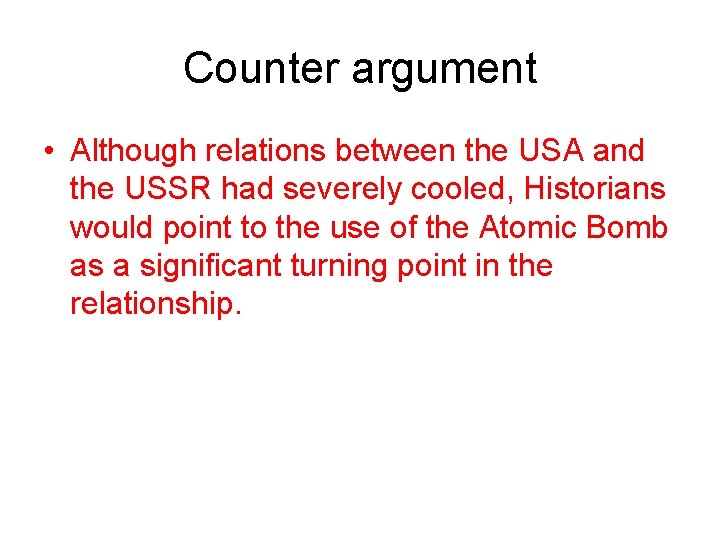 Counter argument

• Although relations between the USA and the USSR had severely cooled, Historians would point to the use of the Atomic Bomb as a significant turning point in the relationship.